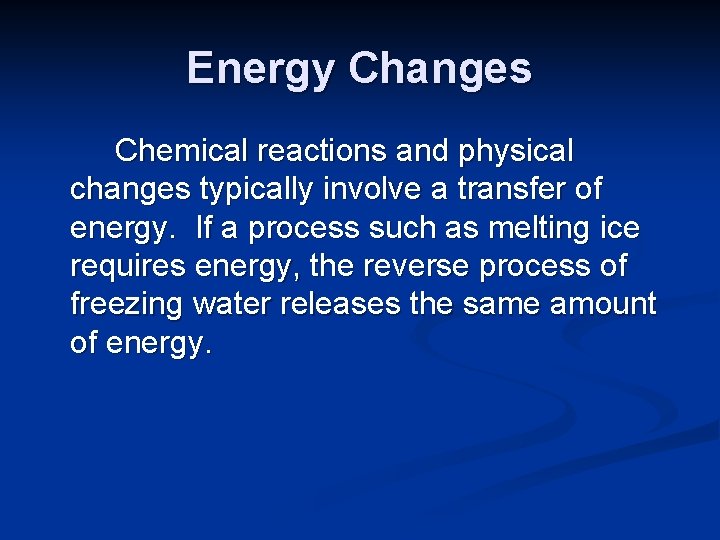 Energy Changes

Chemical reactions and physical changes typically involve a transfer of energy. If a process such as melting ice requires energy, the reverse process of freezing water releases the same amount of energy.